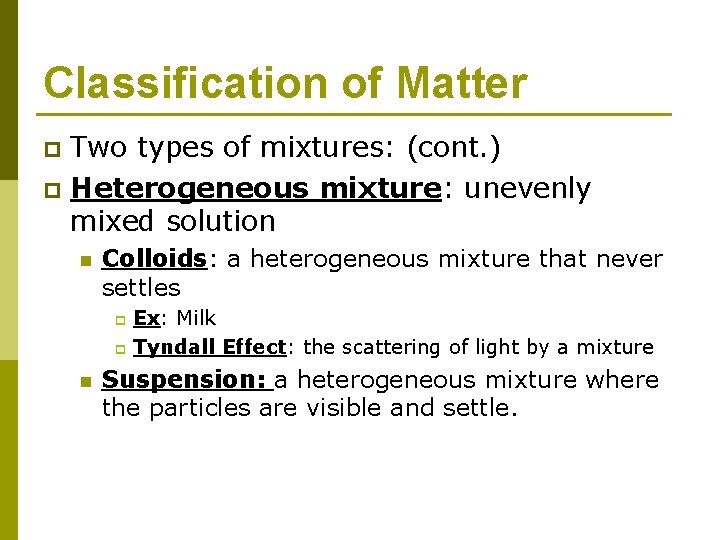 Classification of Matter

Two types of mixtures: (cont.)

Heterogeneous mixture: unevenly mixed solution

Colloids: a heterogeneous mixture that never settles

Ex: Milk

Tyndall Effect: the scattering of light by a mixture

Suspension: a heterogeneous mixture where the particles are visible and settle.